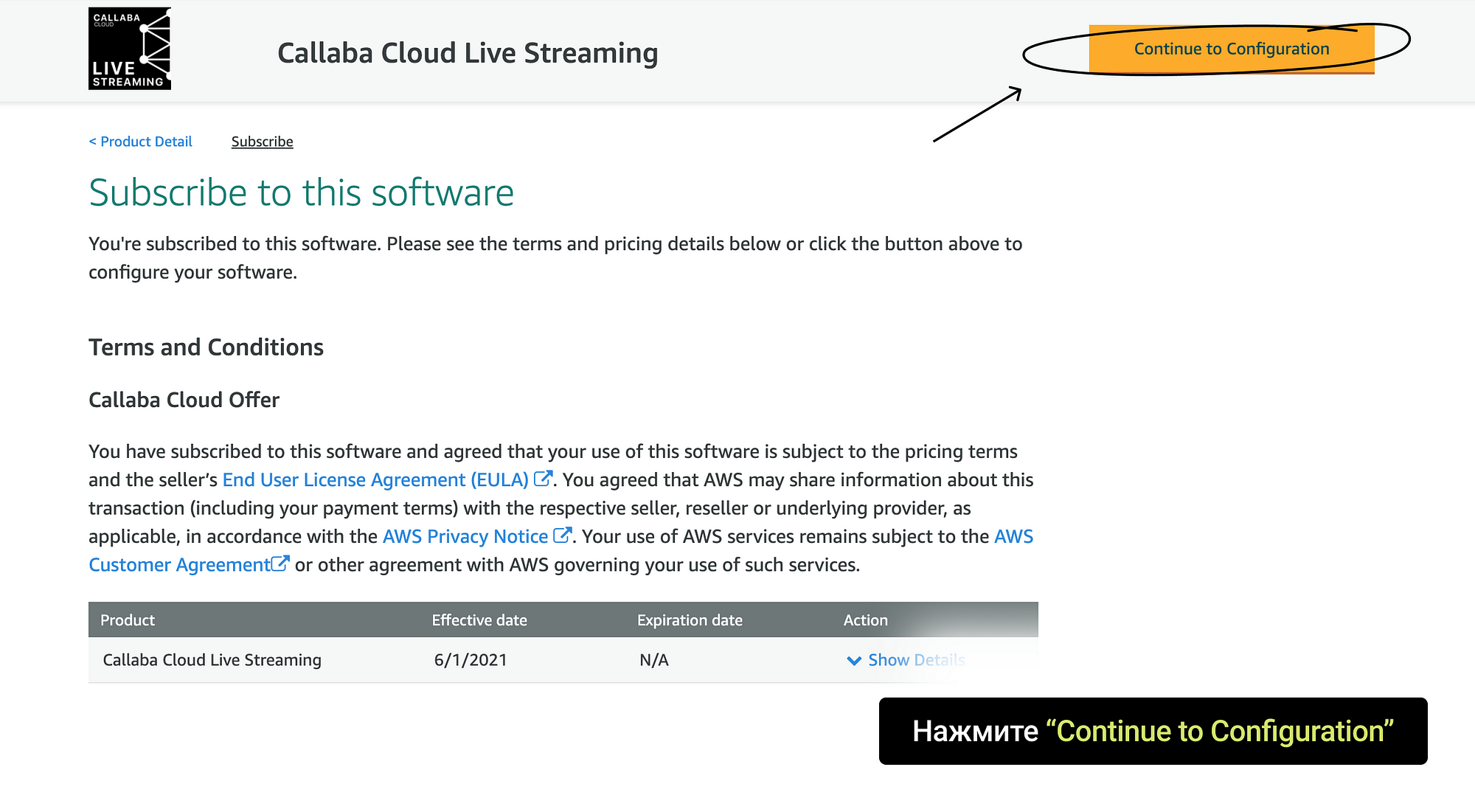 CALLABA CLOUD LIVE STREAMING

Callaba Cloud Live Streaming

Continue to Configuration

< Product Detail Subscribe

Subscribe to this software

You're subscribed to this software. Please see the terms and pricing details below or click the button above to configure your software.

Terms and Conditions

Callaba Cloud Offer

You have subscribed to this software and agreed that your use of this software is subject to the pricing terms and the seller's End User License Agreement (EULA). You agreed that AWS may share information about this transaction (including your payment terms) with the respective seller, reseller or underlying provider, as applicable, in accordance with the AWS Privacy Notice. Your use of AWS services remains subject to the AWS Customer Agreement or other agreement with AWS governing your use of such services.

| Product | Effective date | Expiration date | Action |
|---|---|---|---|
| Callaba Cloud Live Streaming | 6/1/2021 | N/A | Show Details |

Нажмите “Continue to Configuration”